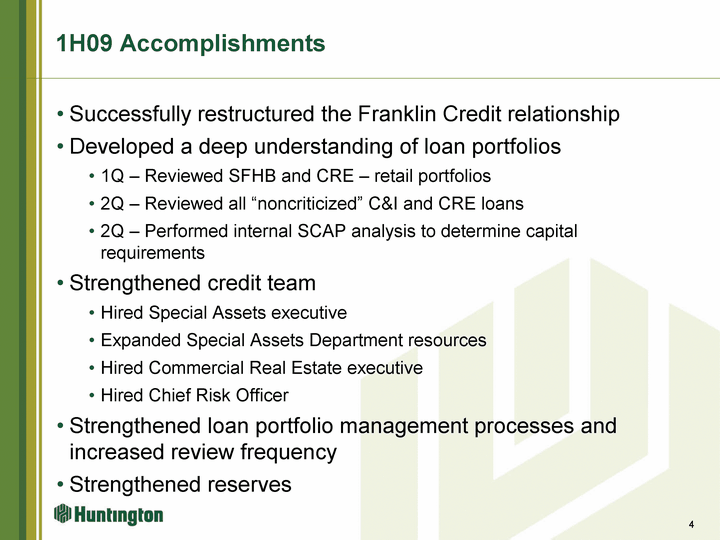 1H09 Accomplishments

• Successfully restructured the Franklin Credit relationship
• Developed a deep understanding of loan portfolios
  • 1Q – Reviewed SFHB and CRE – retail portfolios
  • 2Q – Reviewed all “noncriticized” C&I and CRE loans
  • 2Q – Performed internal SCAP analysis to determine capital requirements
• Strengthened credit team
  • Hired Special Assets executive
  • Expanded Special Assets Department resources
  • Hired Commercial Real Estate executive
  • Hired Chief Risk Officer
• Strengthened loan portfolio management processes and increased review frequency
• Strengthened reserves

Huntington

4